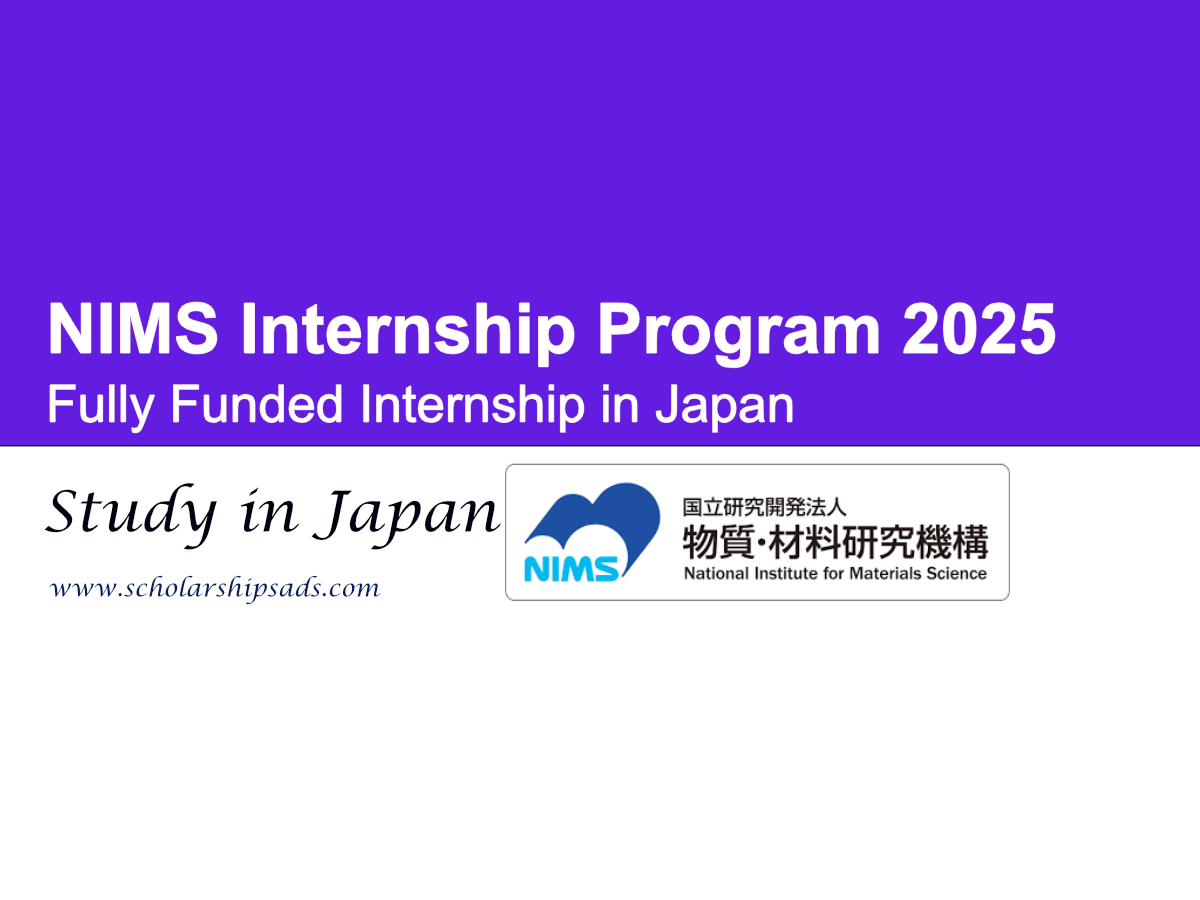 NIMS Internship Program 2025
Fully Funded Internship in Japan

Study in Japan

www.scholarshipsads.com

NIMS
国立研究開発法人
物質・材料研究機構
National Institute for Materials Science